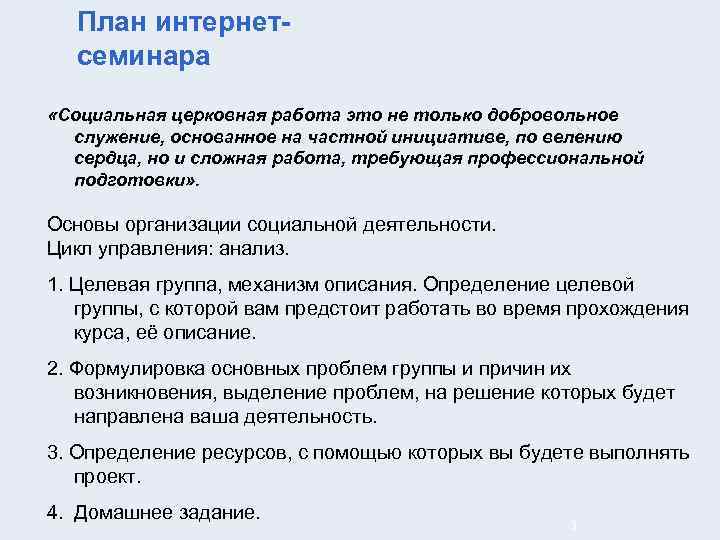 План интернет-семинара

«Социальная церковная работа это не только добровольное служение, основанное на частной инициативе, по велению сердца, но и сложная работа, требующая профессиональной подготовки».

Основы организации социальной деятельности.
Цикл управления: анализ.

1. Целевая группа, механизм описания. Определение целевой группы, с которой вам предстоит работать во время прохождения курса, её описание.

2. Формулировка основных проблем группы и причин их возникновения, выделение проблем, на решение которых будет направлена ваша деятельность.

3. Определение ресурсов, с помощью которых вы будете выполнять проект.

4. Домашнее задание.

3